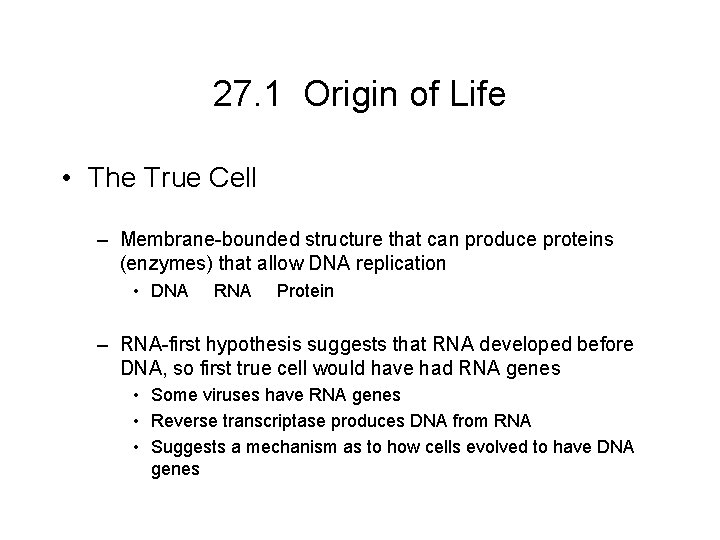 27.1 Origin of Life

• The True Cell

– Membrane-bounded structure that can produce proteins (enzymes) that allow DNA replication

• DNA RNA Protein

– RNA-first hypothesis suggests that RNA developed before DNA, so first true cell would have had RNA genes

• Some viruses have RNA genes
• Reverse transcriptase produces DNA from RNA
• Suggests a mechanism as to how cells evolved to have DNA genes